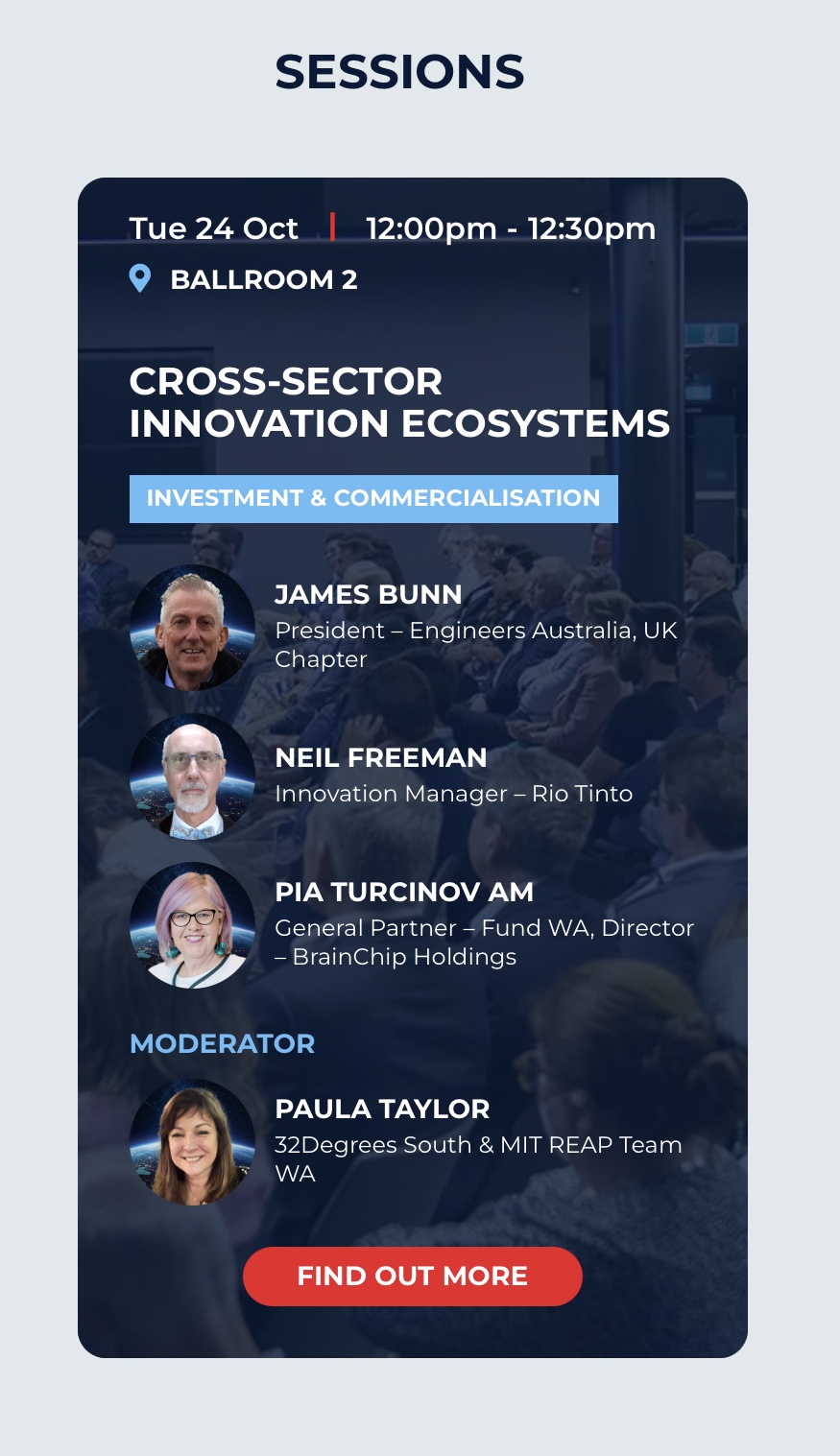 SESSIONS

Tue 24 Oct | 12:00pm - 12:30pm

BALLROOM 2

CROSS-SECTOR INNOVATION ECOSYSTEMS

INVESTMENT & COMMERCIALISATION

JAMES BUNN
President – Engineers Australia, UK Chapter

NEIL FREEMAN
Innovation Manager – Rio Tinto

PIA TURCINOV AM
General Partner – Fund WA, Director – BrainChip Holdings

MODERATOR

PAULA TAYLOR
32Degrees South & MIT REAP Team WA

FIND OUT MORE